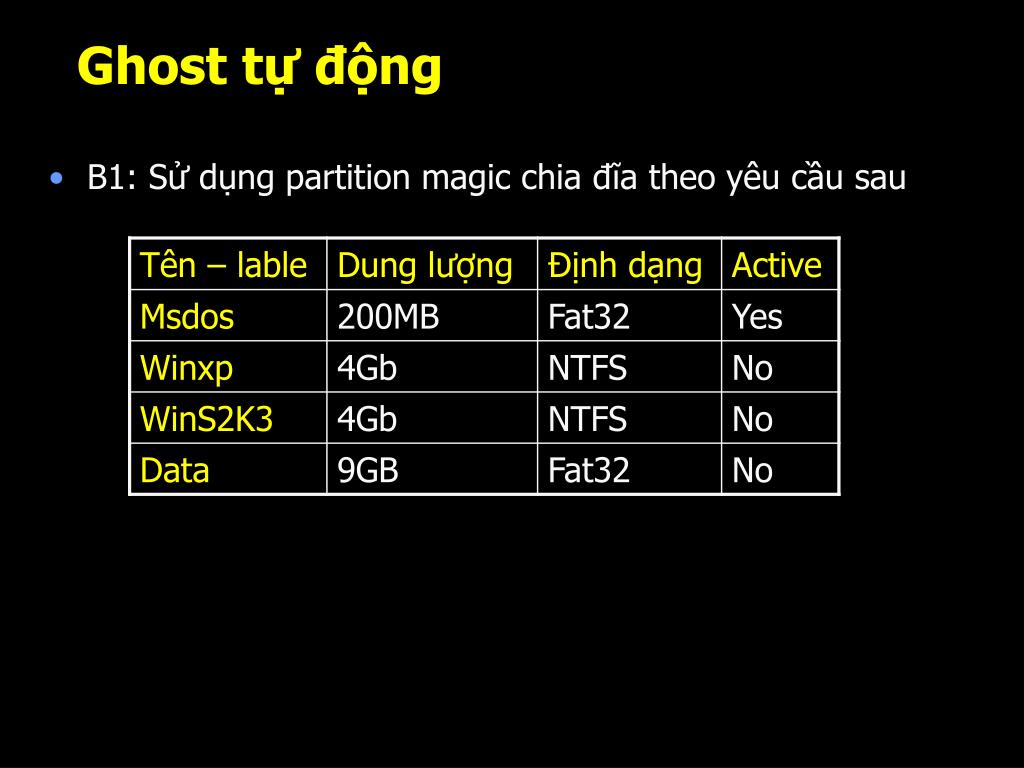 Ghost tự động

• B1: Sử dụng partition magic chia đĩa theo yêu cầu sau

| Tên – lable | Dung lượng | Định dạng | Active |
|---|---|---|---|
| Msdos | 200MB | Fat32 | Yes |
| Winxp | 4Gb | NTFS | No |
| WinS2K3 | 4Gb | NTFS | No |
| Data | 9GB | Fat32 | No |